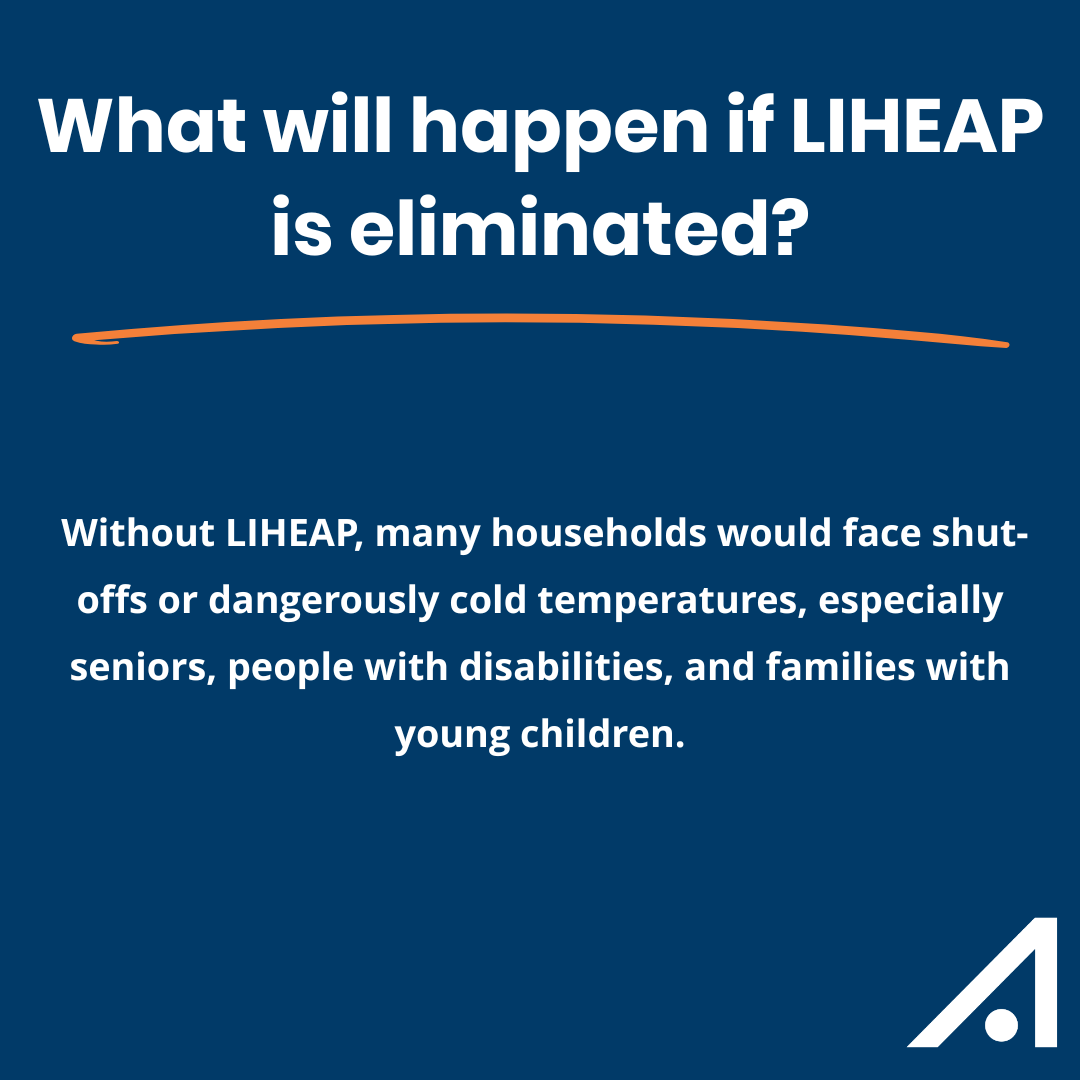 What will happen if LIHEAP is eliminated?

Without LIHEAP, many households would face shut-offs or dangerously cold temperatures, especially seniors, people with disabilities, and families with young children.